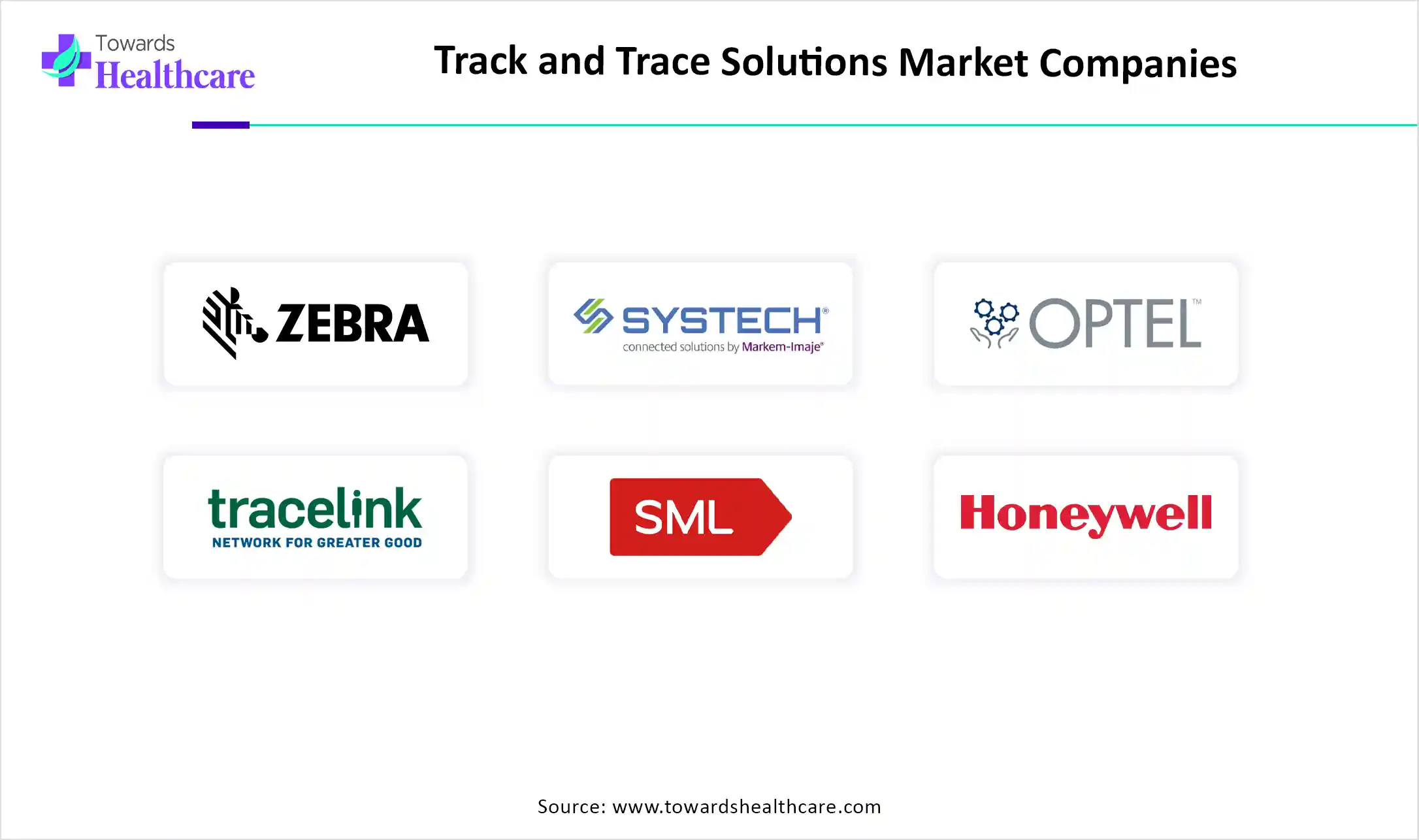 Towards Healthcare

Track and Trace Solutions Market Companies

ZEBRA

SYSTECH®
connected solutions by Markem-Imaje®

OPTEL™

tracelink
NETWORK FOR GREATER GOOD

SML

Honeywell

Source: www.towardshealthcare.com